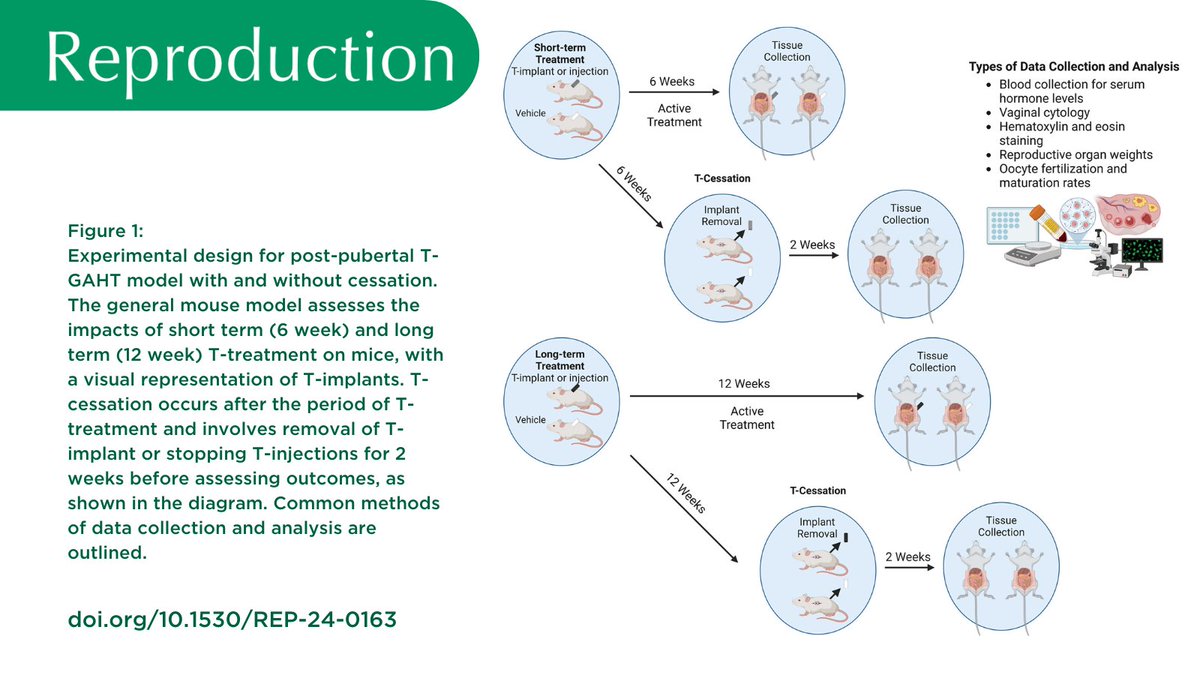 Reproduction

Figure 1:
Experimental design for post-pubertal T-GAHT model with and without cessation. The general mouse model assesses the impacts of short term (6 week) and long term (12 week) T-treatment on mice, with a visual representation of T-implants. T-cessation occurs after the period of T-treatment and involves removal of T-implant or stopping T-injections for 2 weeks before assessing outcomes, as shown in the diagram. Common methods of data collection and analysis are outlined.

doi.org/10.1530/REP-24-0163

Short-term Treatment
T-implant or injection
Vehicle

6 Weeks
Active Treatment

Tissue Collection

6 Weeks

T-Cessation
Implant Removal

2 Weeks

Tissue Collection

Types of Data Collection and Analysis
• Blood collection for serum hormone levels
• Vaginal cytology
• Hematoxylin and eosin staining
• Reproductive organ weights
• Oocyte fertilization and maturation rates

Long-term Treatment
T-implant or injection
Vehicle

12 Weeks
Active Treatment

Tissue Collection

12 Weeks

T-Cessation
Implant Removal

2 Weeks

Tissue Collection